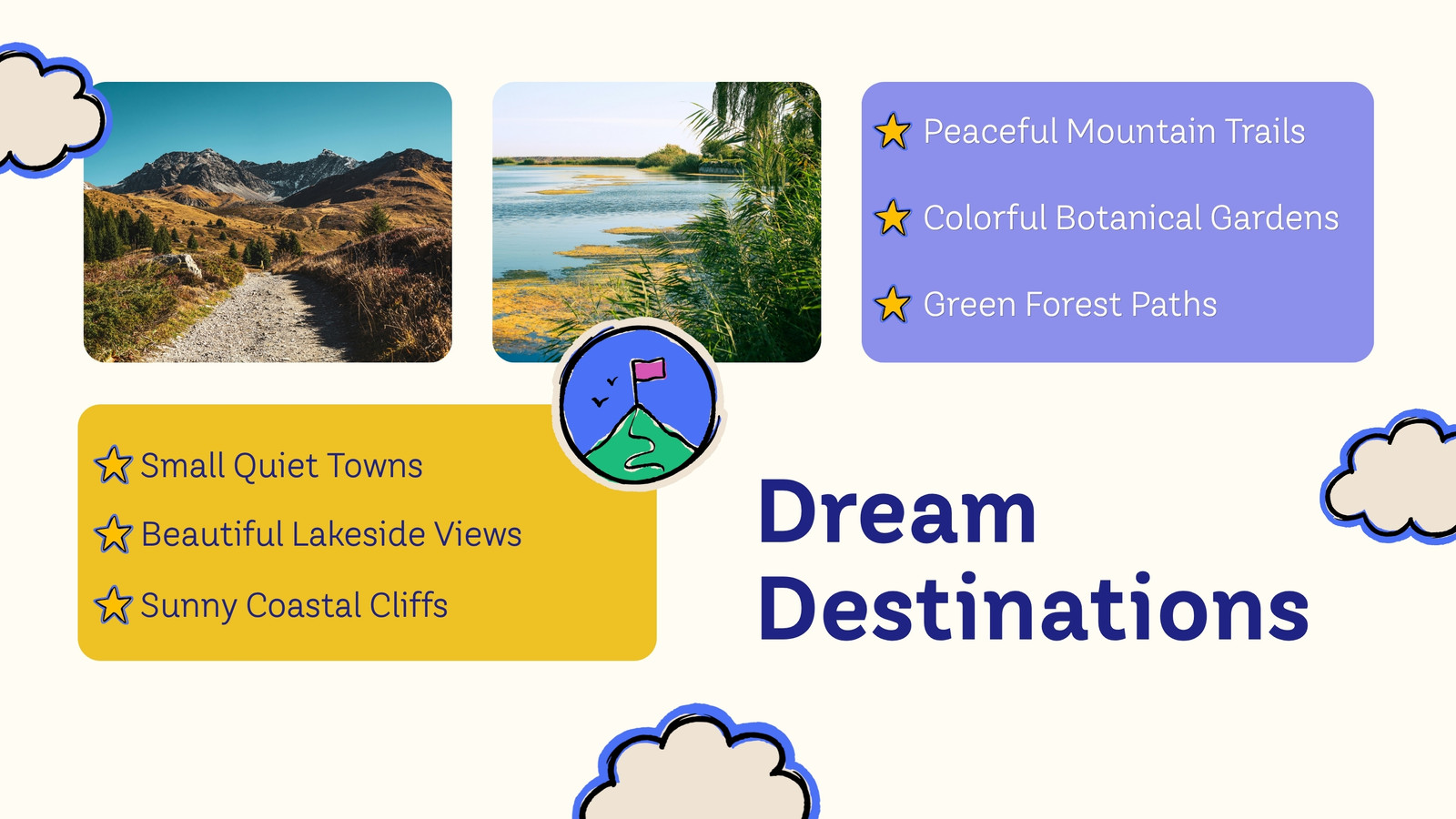 Peaceful Mountain Trails

Colorful Botanical Gardens

Green Forest Paths

Small Quiet Towns

Beautiful Lakeside Views

Sunny Coastal Cliffs

Dream Destinations